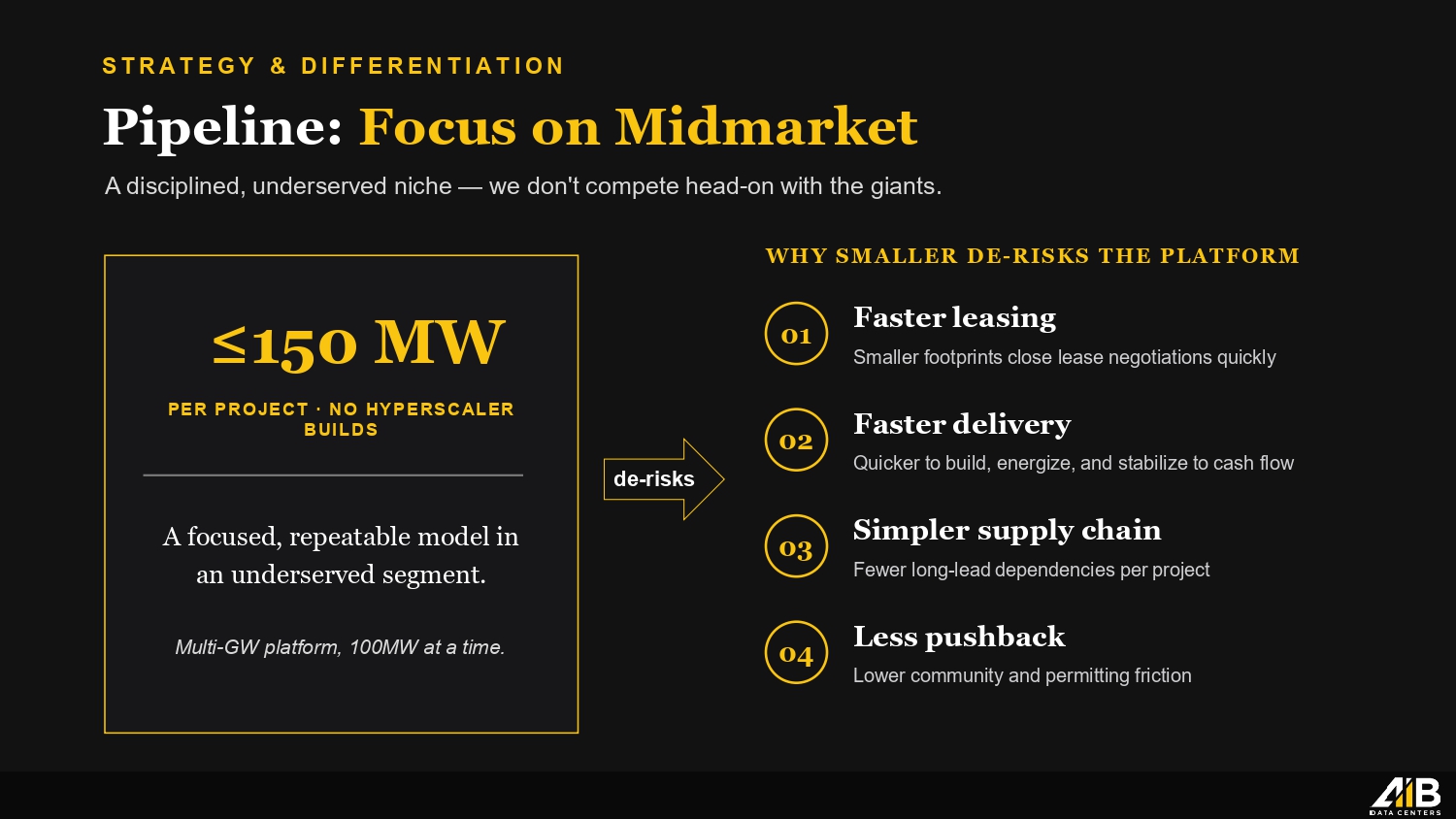 STRATEGY & DIFFERENTIATION

Pipeline: Focus on Midmarket

A disciplined, underserved niche — we don't compete head-on with the giants.

≤150 MW

PER PROJECT · NO HYPERSCALER BUILDS

A focused, repeatable model in an underserved segment.

Multi-GW platform, 100MW at a time.

de-risks

WHY SMALLER DE-RISKS THE PLATFORM

01 Faster leasing
Smaller footprints close lease negotiations quickly

02 Faster delivery
Quicker to build, energize, and stabilize to cash flow

03 Simpler supply chain
Fewer long-lead dependencies per project

04 Less pushback
Lower community and permitting friction

AIB DATA CENTERS